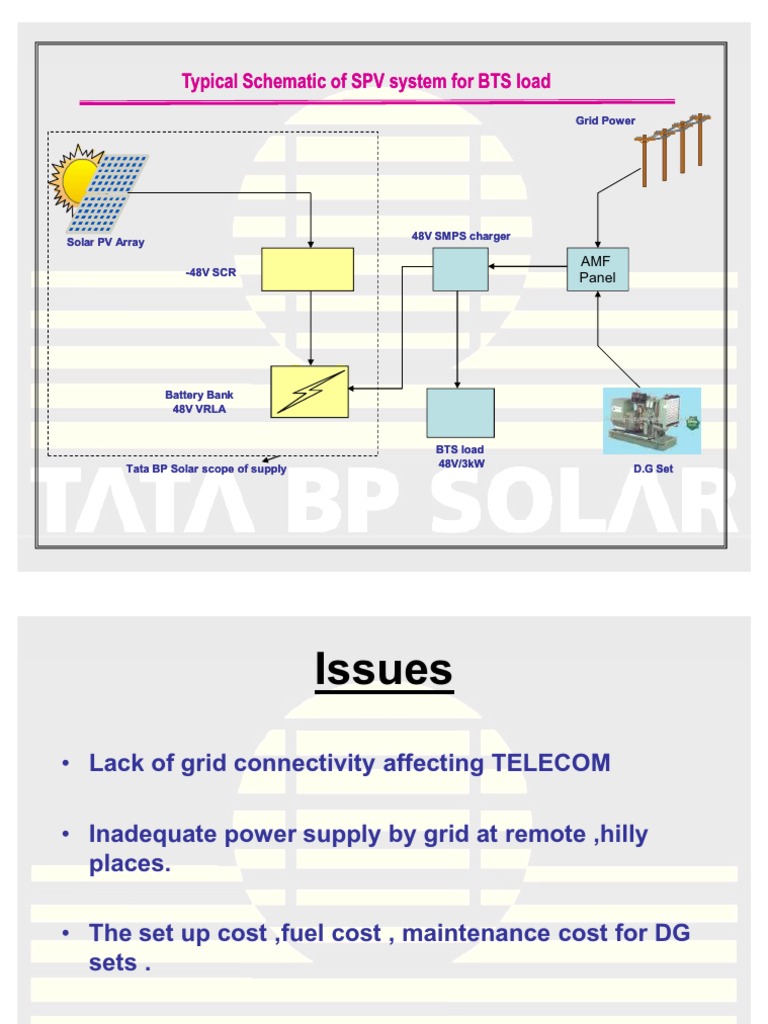 Typical Schematic of SPV system for BTS load

Grid Power

Solar PV Array

48V SMPS charger

-48V SCR

AMF Panel

Battery Bank
48V VRLA

BTS load
48V/3kW

D.G Set

Tata BP Solar scope of supply

TATA BP SOLAR

Issues

• Lack of grid connectivity affecting TELECOM

• Inadequate power supply by grid at remote ,hilly places.

• The set up cost ,fuel cost , maintenance cost for DG sets .